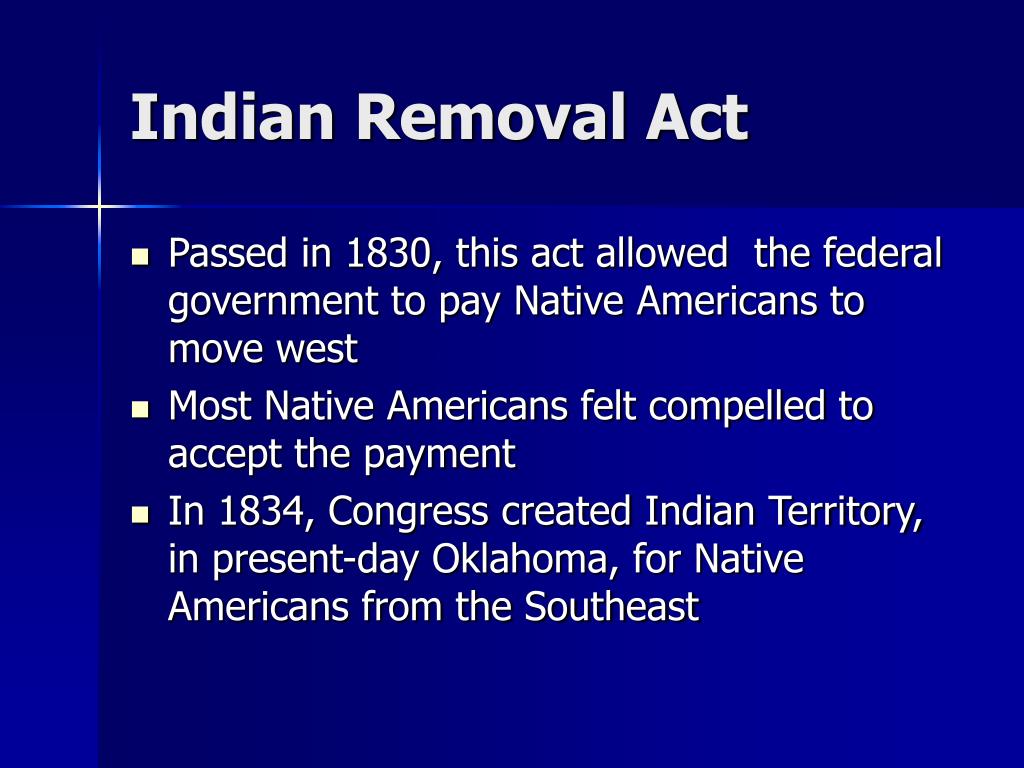 Indian Removal Act

- Passed in 1830, this act allowed the federal government to pay Native Americans to move west
- Most Native Americans felt compelled to accept the payment
- In 1834, Congress created Indian Territory, in present-day Oklahoma, for Native Americans from the Southeast